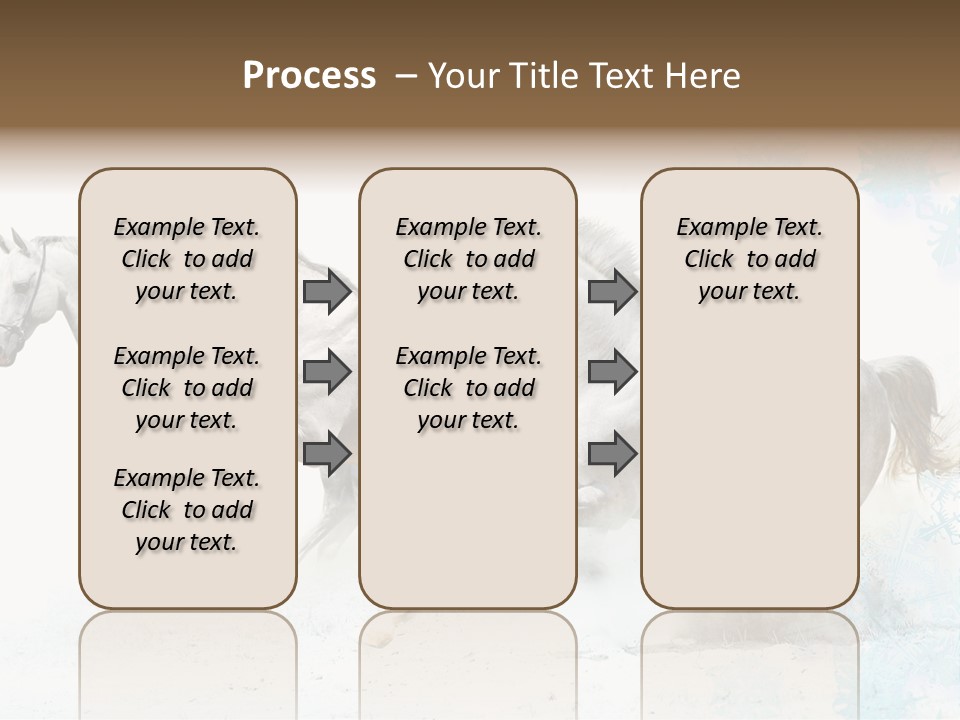 Process – Your Title Text Here

Example Text. Click to add your text.

Example Text. Click to add your text.

Example Text. Click to add your text.

Example Text. Click to add your text.

Example Text. Click to add your text.

Example Text. Click to add your text.